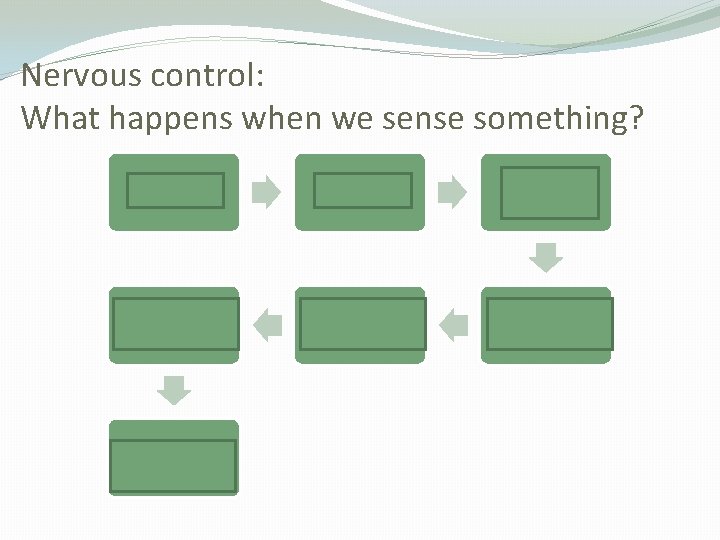 Nervous control:
What happens when we sense something?